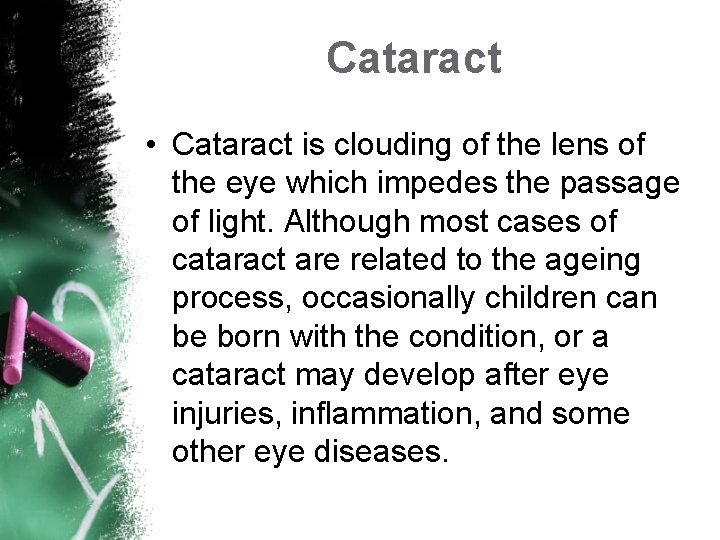 Cataract

• Cataract is clouding of the lens of the eye which impedes the passage of light. Although most cases of cataract are related to the ageing process, occasionally children can be born with the condition, or a cataract may develop after eye injuries, inflammation, and some other eye diseases.